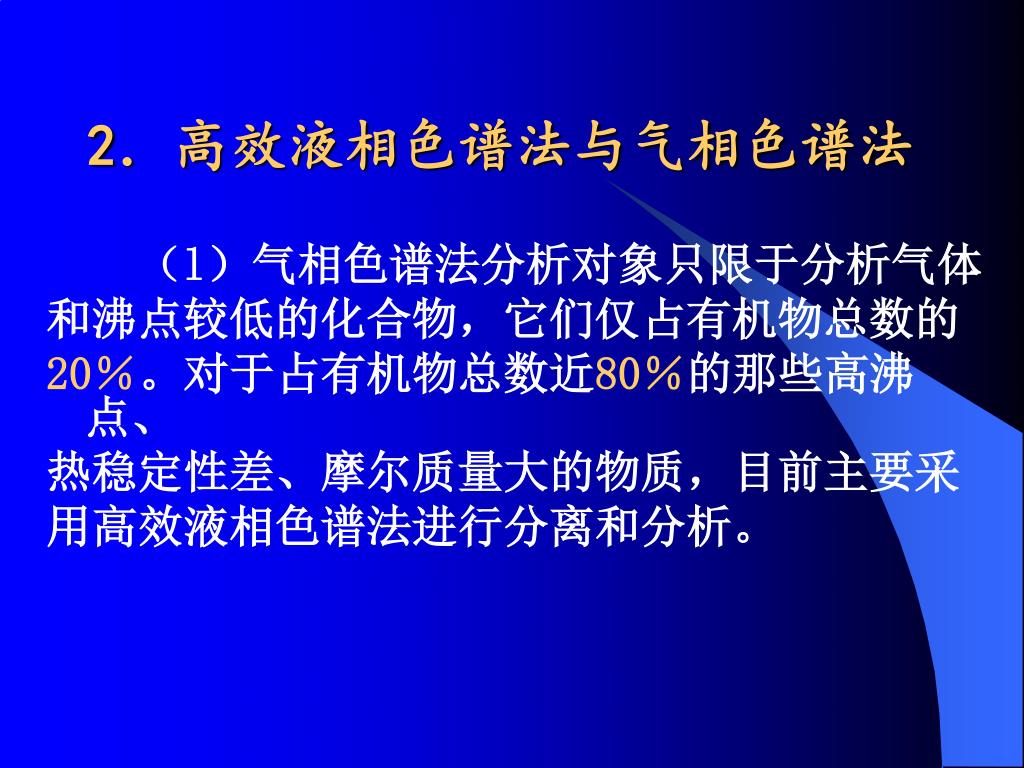 2. 高效液相色谱法与气相色谱法

（1）气相色谱法分析对象只限于分析气体和沸点较低的化合物，它们仅占有机物总数的20％。对于占有机物总数近80％的那些高沸点、热稳定性差、摩尔质量大的物质，目前主要采用高效液相色谱法进行分离和分析。